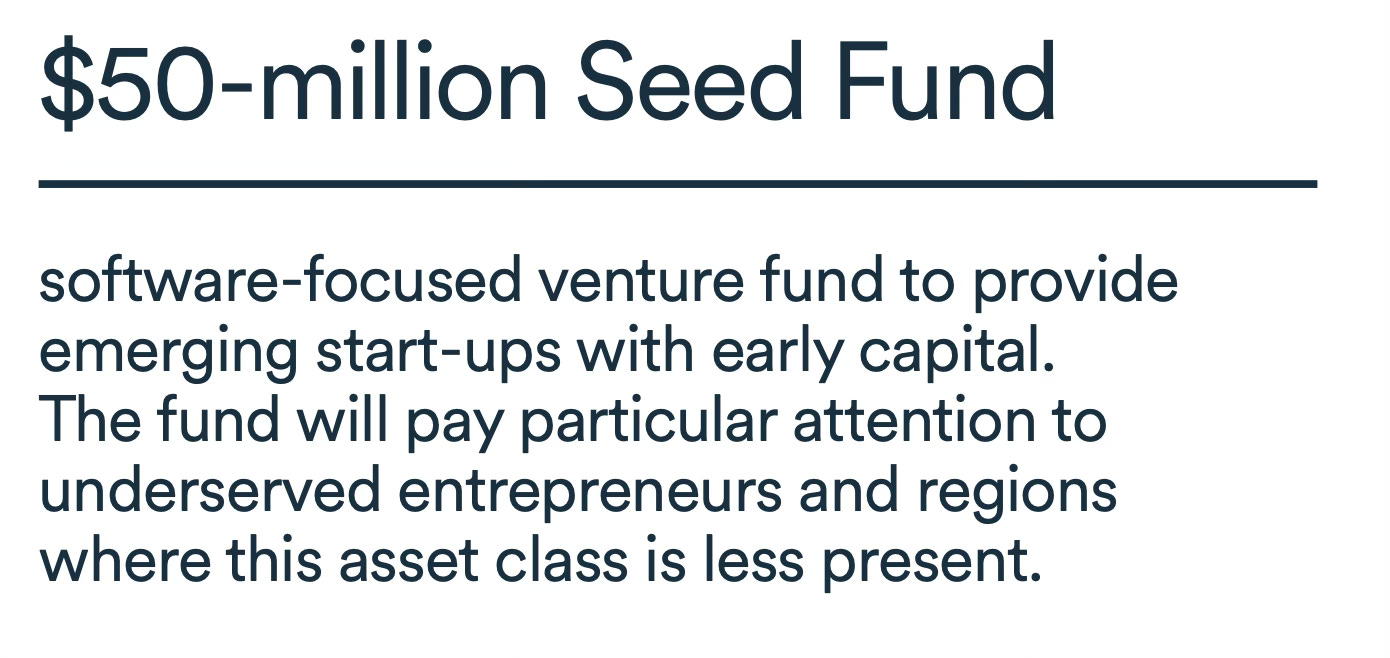 $50-million Seed Fund

software-focused venture fund to provide emerging start-ups with early capital. The fund will pay particular attention to underserved entrepreneurs and regions where this asset class is less present.